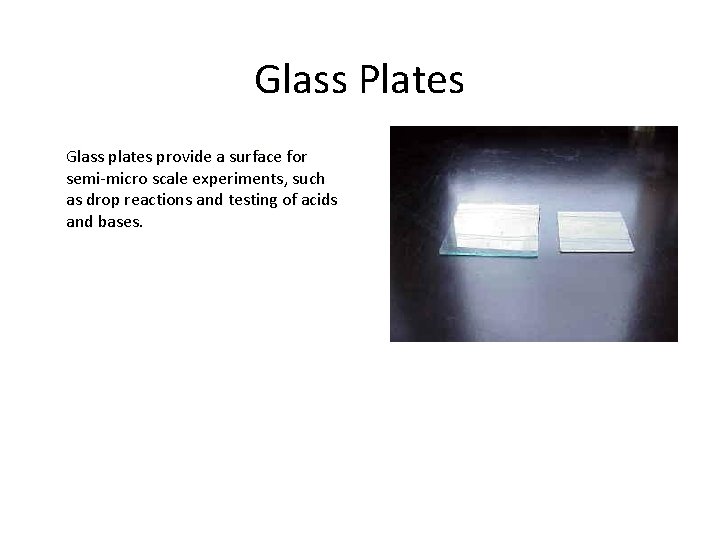 Glass Plates

Glass plates provide a surface for semi-micro scale experiments, such as drop reactions and testing of acids and bases.